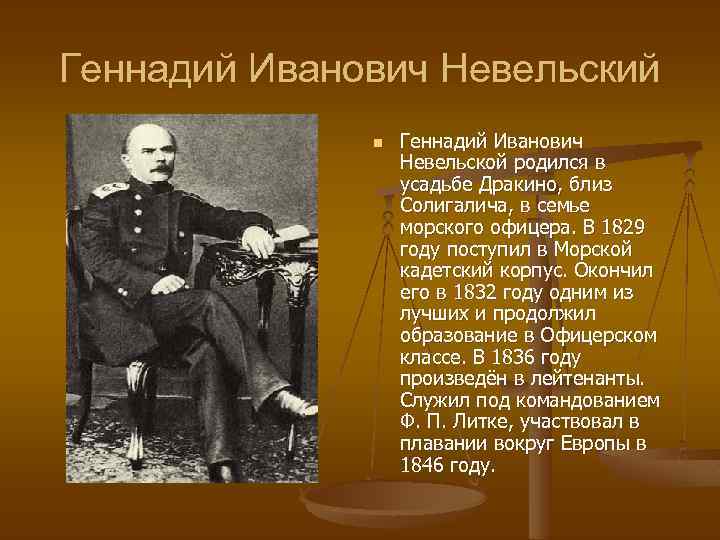 Геннадий Иванович Невельский

Геннадий Иванович Невельской родился в усадьбе Дракино, близ Солигалича, в семье морского офицера. В 1829 году поступил в Морской кадетский корпус. Окончил его в 1832 году одним из лучших и продолжил образование в Офицерском классе. В 1836 году произведён в лейтенанты. Служил под командованием Ф. П. Литке, участвовал в плавании вокруг Европы в 1846 году.